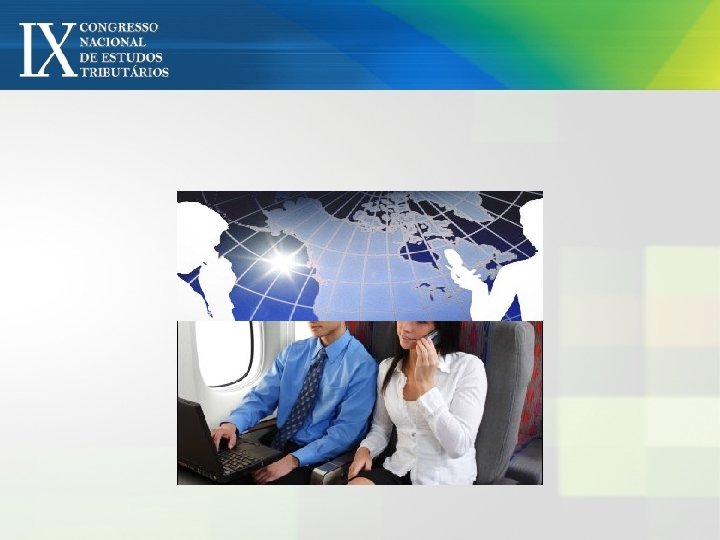 IX CONGRESSO NACIONAL DE ESTUDOS TRIBUTÁRIOS